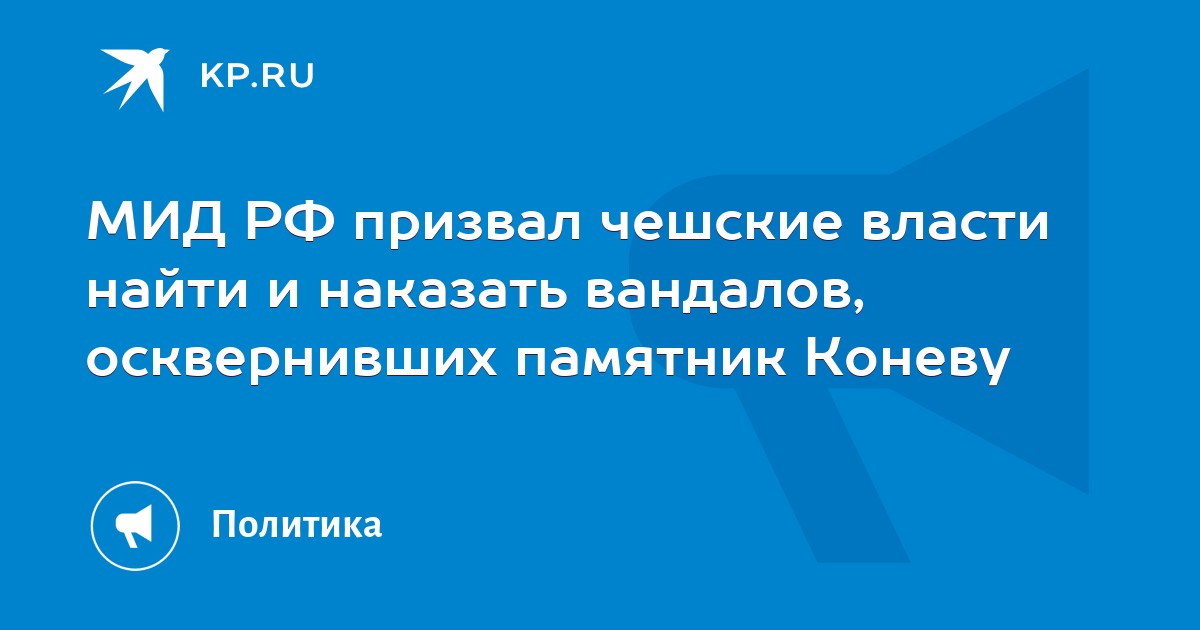 KP.RU

МИД РФ призвал чешские власти найти и наказать вандалов, осквернивших памятник Коневу

Политика